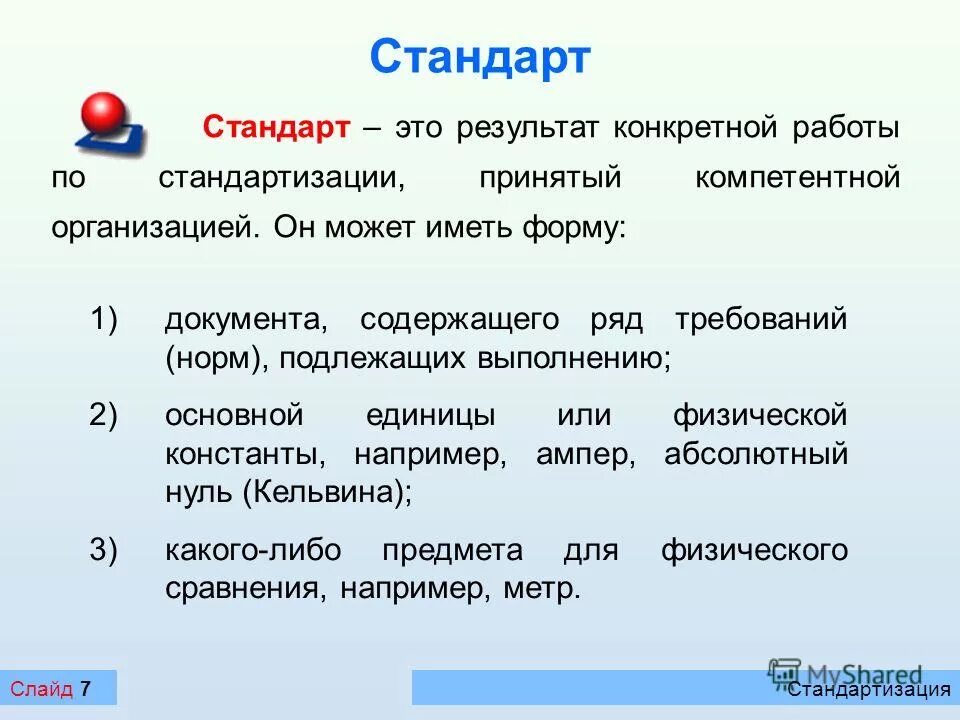 Стандарт

Стандарт – это результат конкретной работы по стандартизации, принятый компетентной организацией. Он может иметь форму:

1) документа, содержащего ряд требований (норм), подлежащих выполнению;

2) основной единицы или физической константы, например, ампер, абсолютный нуль (Кельвина);

3) какого-либо предмета для физического сравнения, например, метр.

Слайд 7

MyShared

Стандартизация